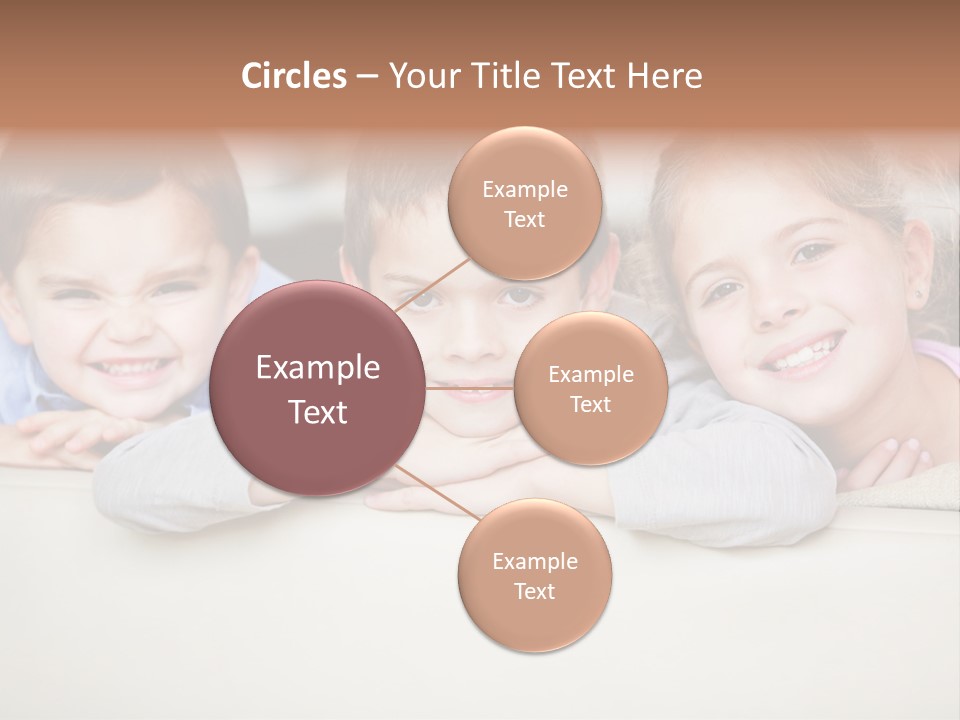 Circles – Your Title Text Here

Example Text

Example Text

Example Text

Example Text